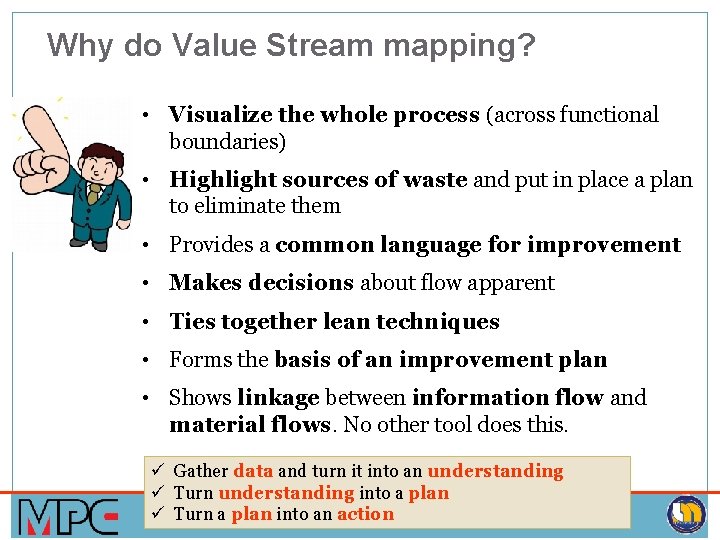 Why do Value Stream mapping?

• Visualize the whole process (across functional boundaries)

• Highlight sources of waste and put in place a plan to eliminate them

• Provides a common language for improvement

• Makes decisions about flow apparent

• Ties together lean techniques

• Forms the basis of an improvement plan

• Shows linkage between information flow and material flows. No other tool does this.

✓ Gather data and turn it into an understanding
✓ Turn understanding into a plan
✓ Turn a plan into an action

MPC